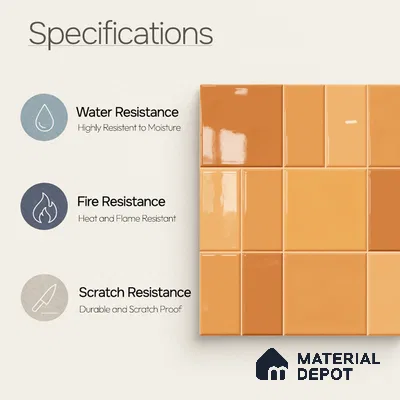 Specifications

Water Resistance
Highly Resistent to Moisture

Fire Resistance
Heat and Flame Resistant

Scratch Resistance
Durable and Scratch Proof

MATERIAL DEPOT